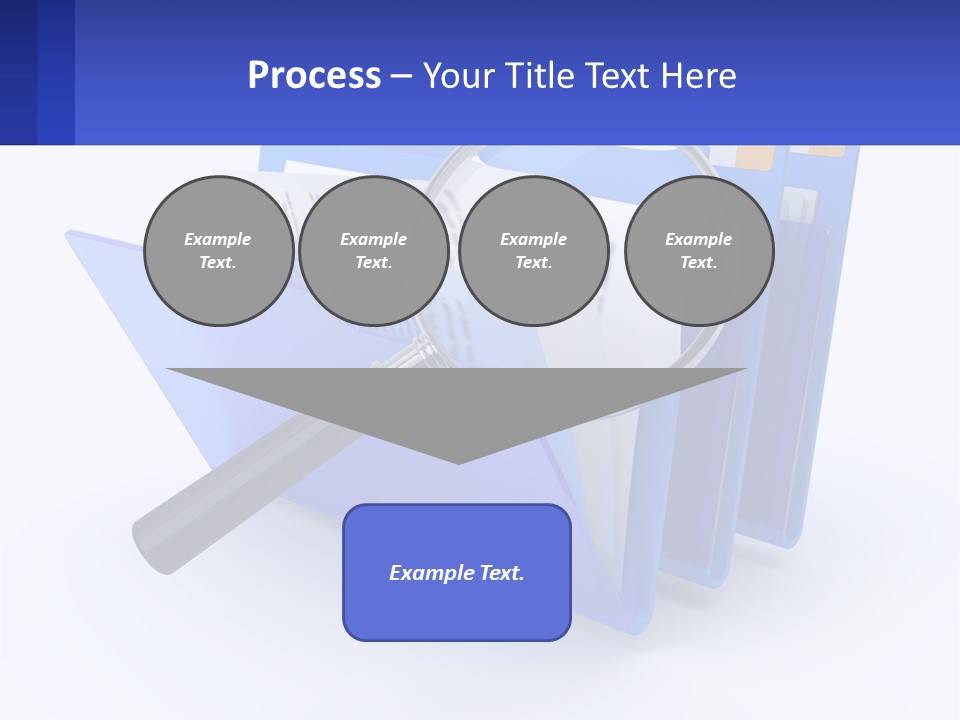 Process – Your Title Text Here

Example Text.

Example Text.

Example Text.

Example Text.

Example Text.